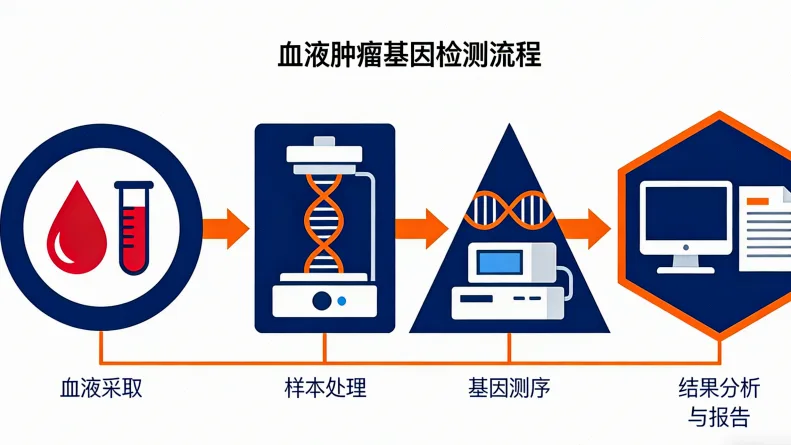 血液肿瘤基因检测流程

血液采取

样本处理

基因测序

结果分析与报告